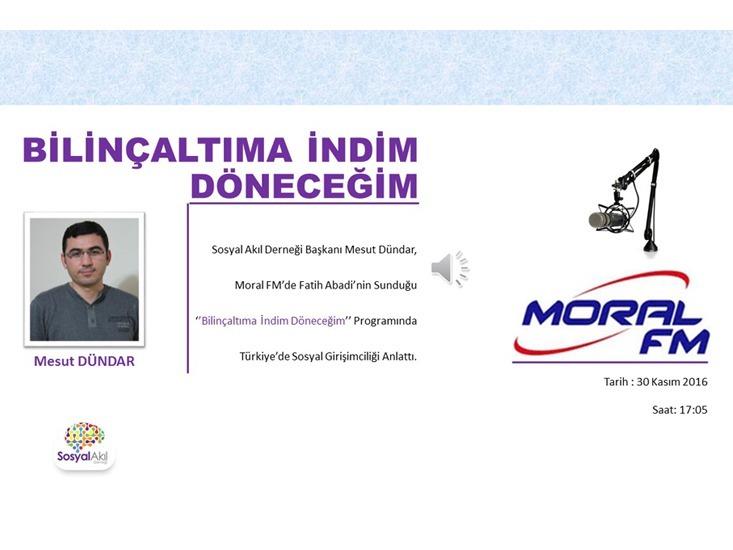 BİLİNÇALTIMA İNDİM DÖNECEĞİM

Mesut DÜNDAR

Sosyal Akıl Derneği Başkanı Mesut Dündar,

Moral FM'de Fatih Abadi'nin Sunduğu

''Bilinçaltıma İndim Döneceğim'' Programında

Türkiye'de Sosyal Girişimciliği Anlattı.

MORAL FM

Tarih : 30 Kasım 2016

Saat: 17:05

SosyalAkıl Derneği